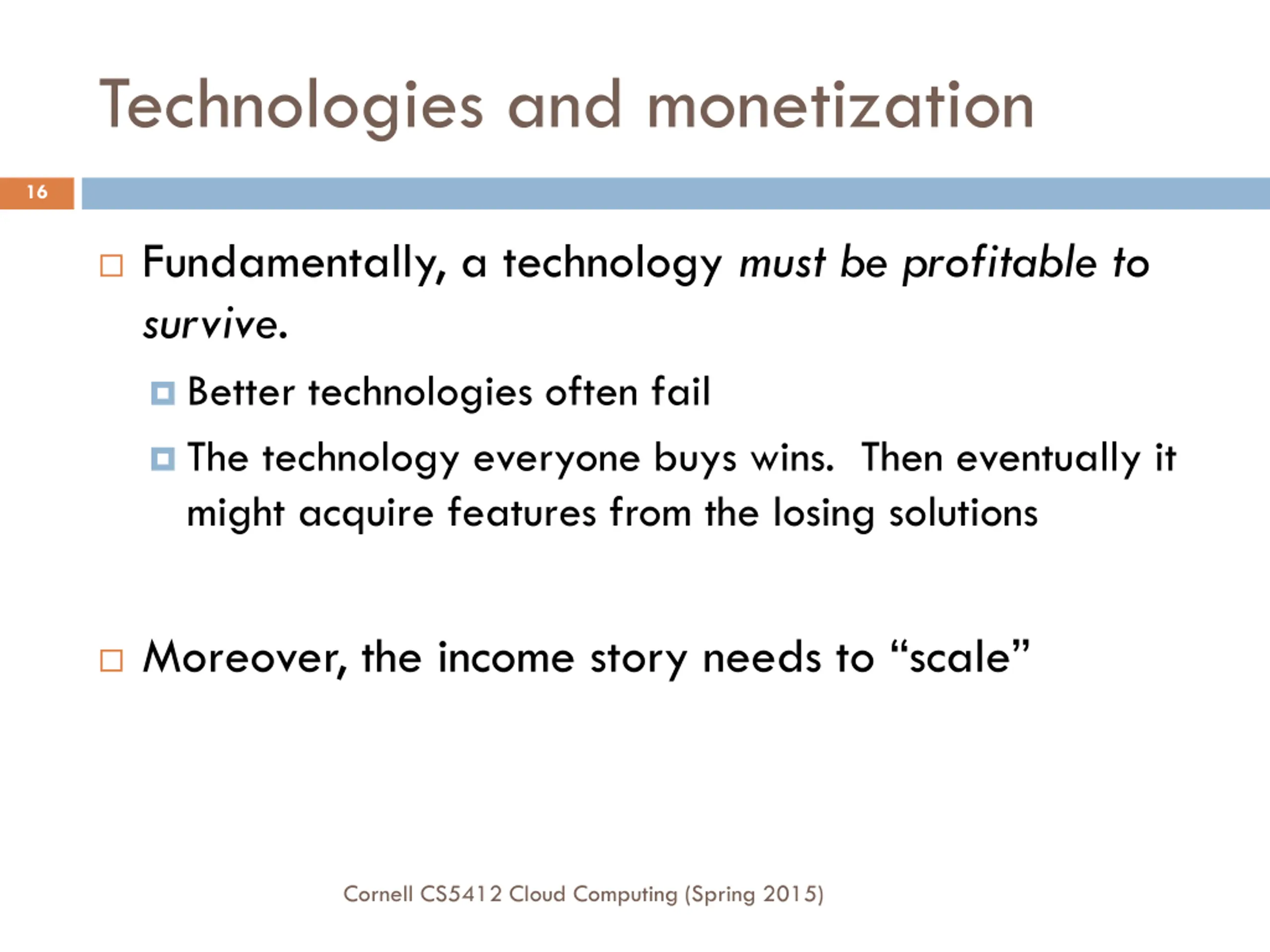 Technologies and monetization

16

Fundamentally, a technology must be profitable to survive.

Better technologies often fail

The technology everyone buys wins. Then eventually it might acquire features from the losing solutions

Moreover, the income story needs to “scale”

Cornell CS5412 Cloud Computing (Spring 2015)